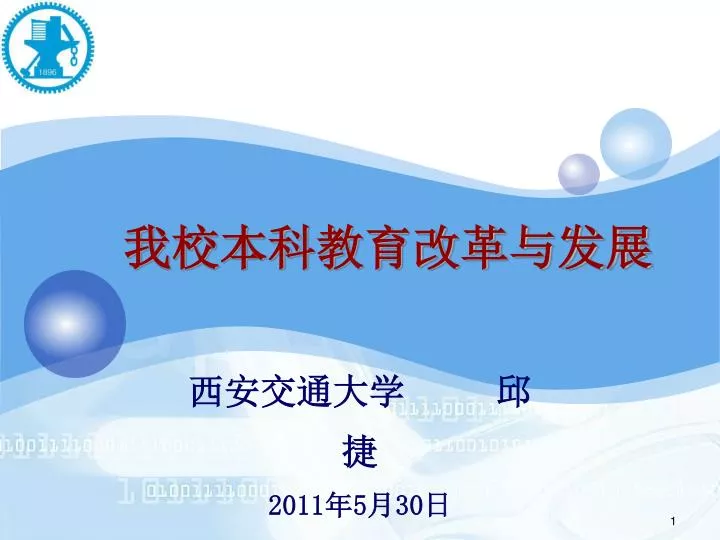 1896

我校本科教育改革与发展

西安交通大学　　邱捷

2011年5月30日

1